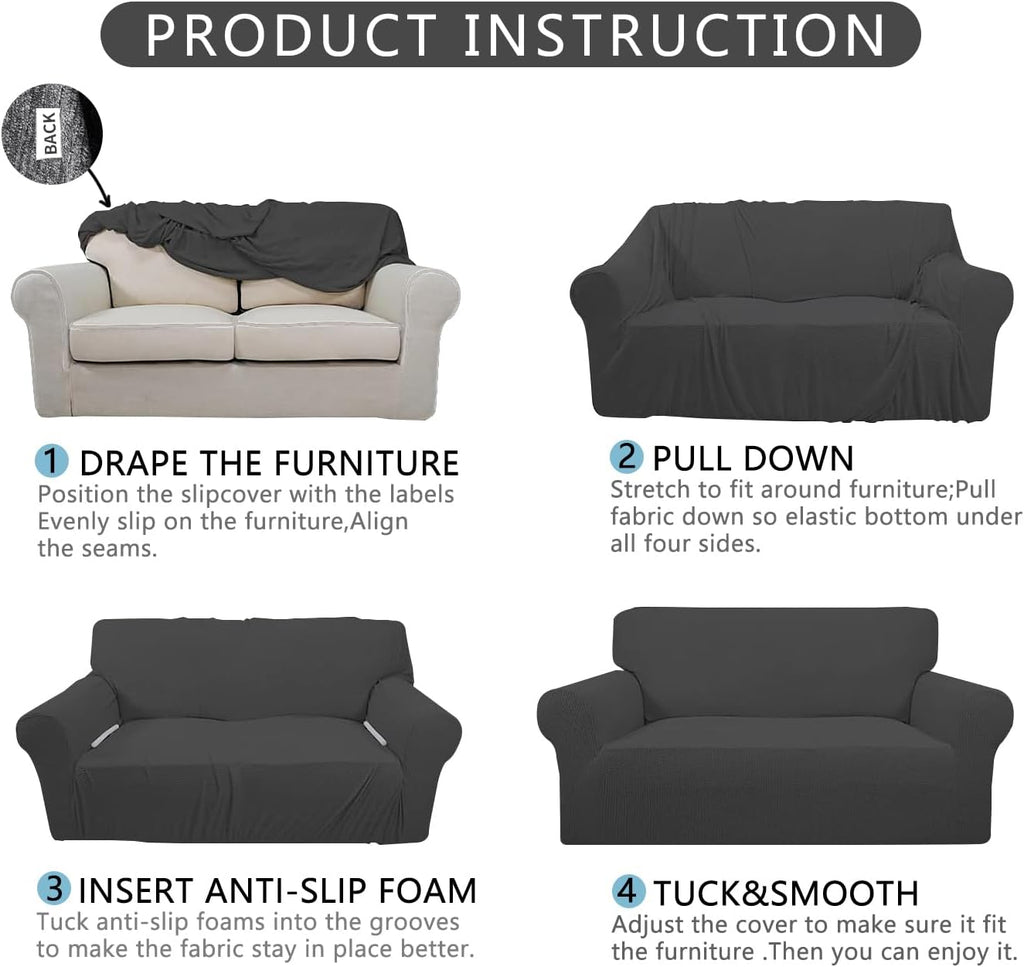 PRODUCT INSTRUCTION

BACK

1 DRAPE THE FURNITURE
Position the slipcover with the labels Evenly slip on the furniture,Align the seams.

2 PULL DOWN
Stretch to fit around furniture;Pull fabric down so elastic bottom under all four sides.

3 INSERT ANTI-SLIP FOAM
Tuck anti-slip foams into the grooves to make the fabric stay in place better.

4 TUCK&SMOOTH
Adjust the cover to make sure it fit the furniture .Then you can enjoy it.